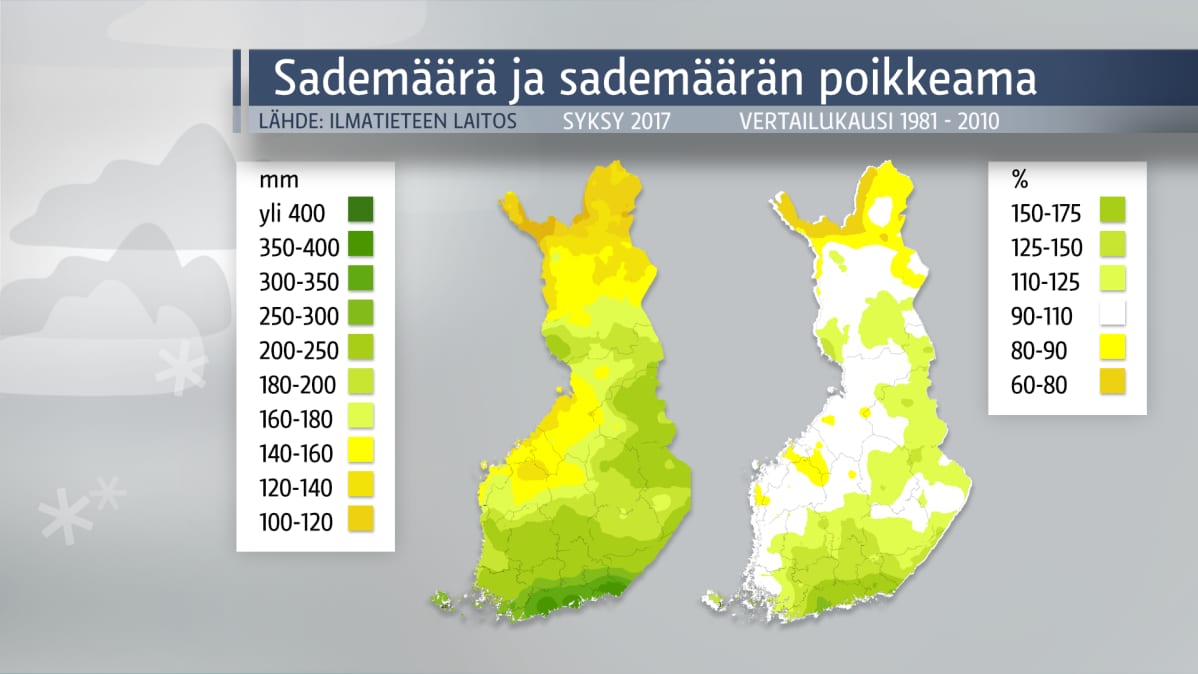 Sademäärä ja sademäärän poikkeama

LÄHDE: ILMATIETEEN LAITOS SYKSY 2017 VERTAILUKAUSI 1981 - 2010

mm
yli 400
350-400
300-350
250-300
200-250
180-200
160-180
140-160
120-140
100-120

%
150-175
125-150
110-125
90-110
80-90
60-80